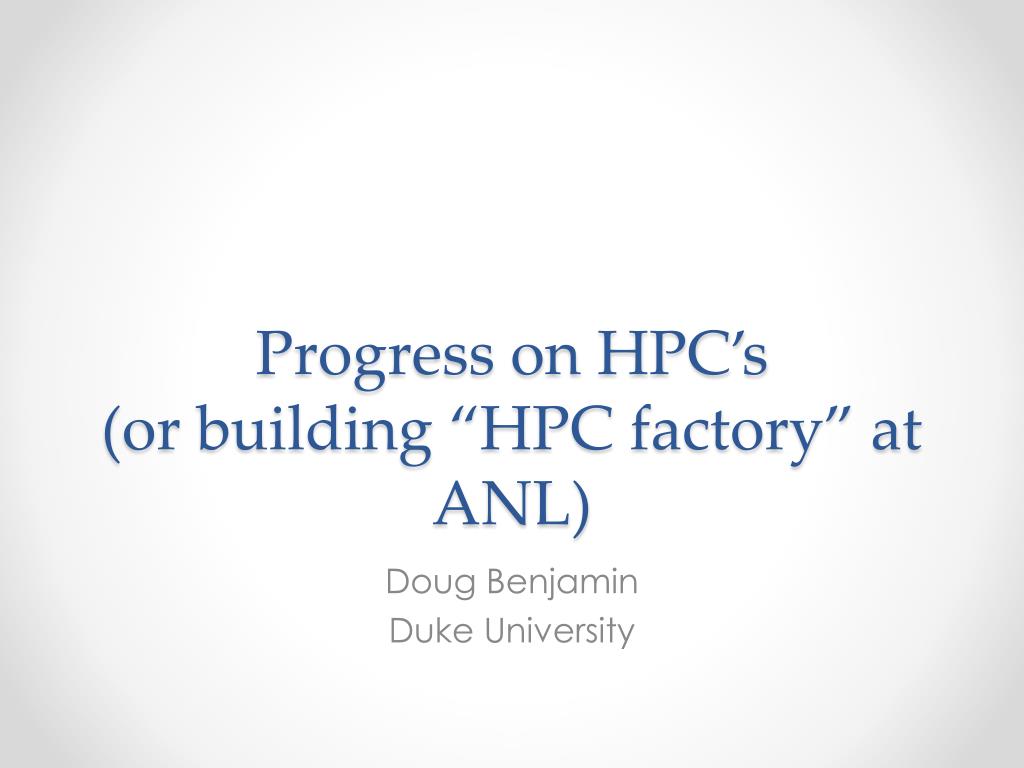 Progress on HPC's
(or building "HPC factory" at ANL)

Doug Benjamin
Duke University